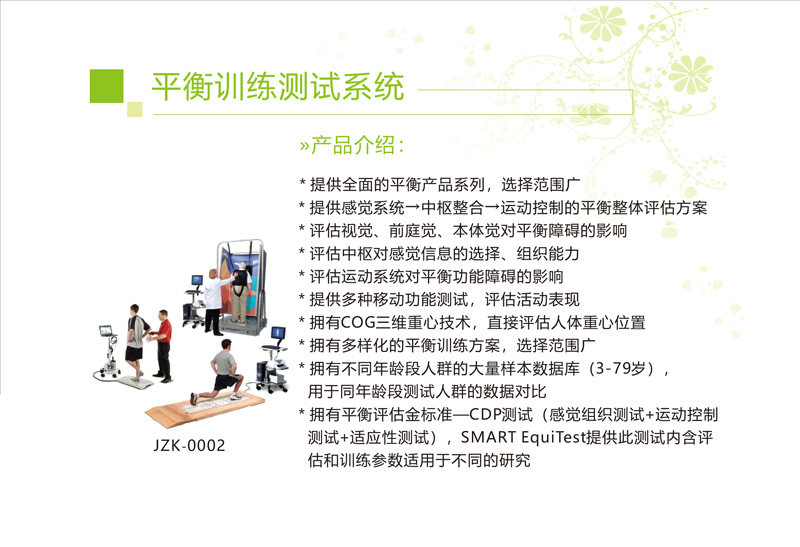 平衡训练测试系统

»产品介绍：

* 提供全面的平衡产品系列，选择范围广
* 提供感觉系统→中枢整合→运动控制的平衡整体评估方案
* 评估视觉、前庭觉、本体觉对平衡障碍的影响
* 评估中枢对感觉信息的选择、组织能力
* 评估运动系统对平衡功能障碍的影响
* 提供多种移动功能测试，评估活动表现
* 拥有COG三维重心技术，直接评估人体重心位置
* 拥有多样化的平衡训练方案，选择范围广
* 拥有不同年龄段人群的大量样本数据库（3-79岁），用于同年龄段测试人群的数据对比
* 拥有平衡评估金标准—CDP测试（感觉组织测试+运动控制测试+适应性测试），SMART EquiTest提供此测试内含评估和训练参数适用于不同的研究

JZK-0002